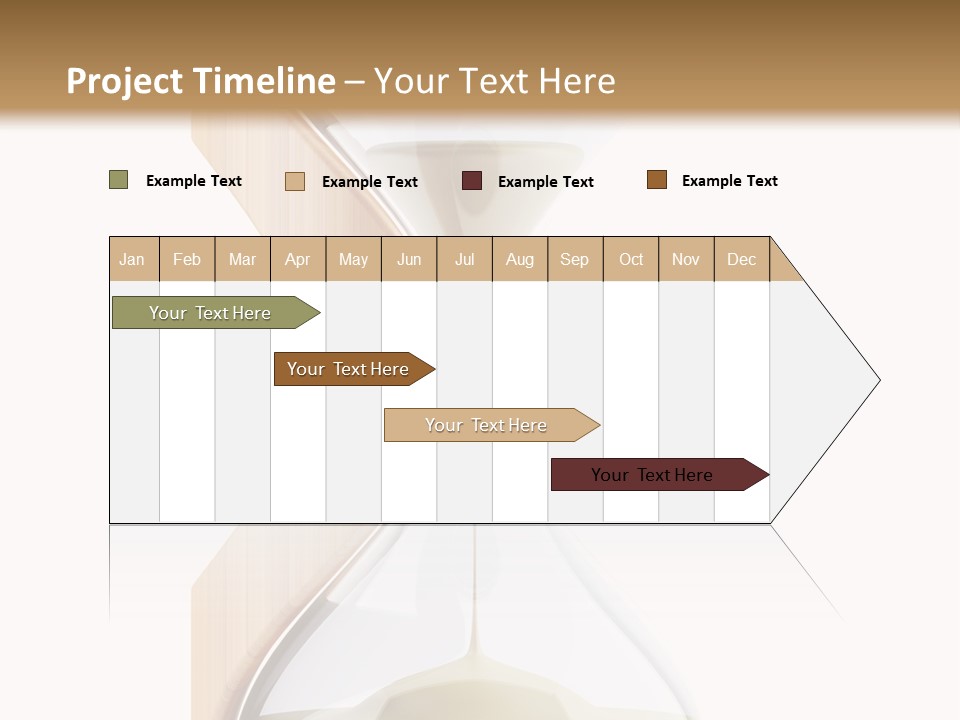 Project Timeline – Your Text Here

Example Text
Example Text
Example Text
Example Text

| Jan | Feb | Mar | Apr | May | Jun | Jul | Aug | Sep | Oct | Nov | Dec |
|---|---|---|---|---|---|---|---|---|---|---|---|

Your Text Here
Your Text Here
Your Text Here
Your Text Here